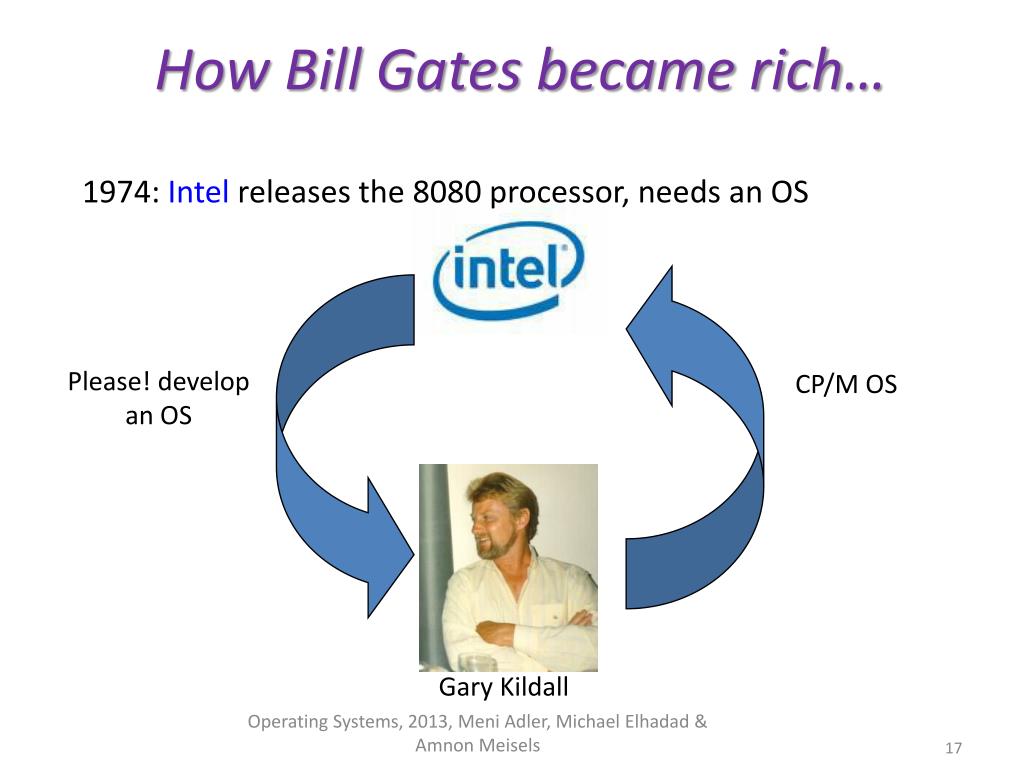 How Bill Gates became rich…

1974: Intel releases the 8080 processor, needs an OS

intel

Please! develop an OS

CP/M OS

Gary Kildall

Operating Systems, 2013, Meni Adler, Michael Elhadad & Amnon Meisels

17